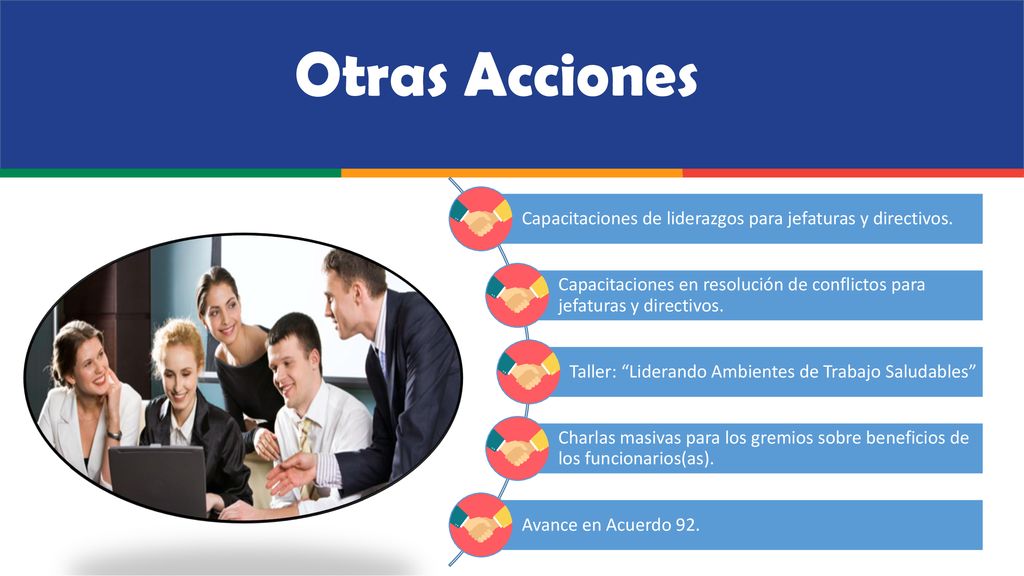 Otras Acciones

Capacitaciones de liderazgos para jefaturas y directivos.

Capacitaciones en resolución de conflictos para jefaturas y directivos.

Taller: “Liderando Ambientes de Trabajo Saludables”

Charlas masivas para los gremios sobre beneficios de los funcionarios(as).

Avance en Acuerdo 92.